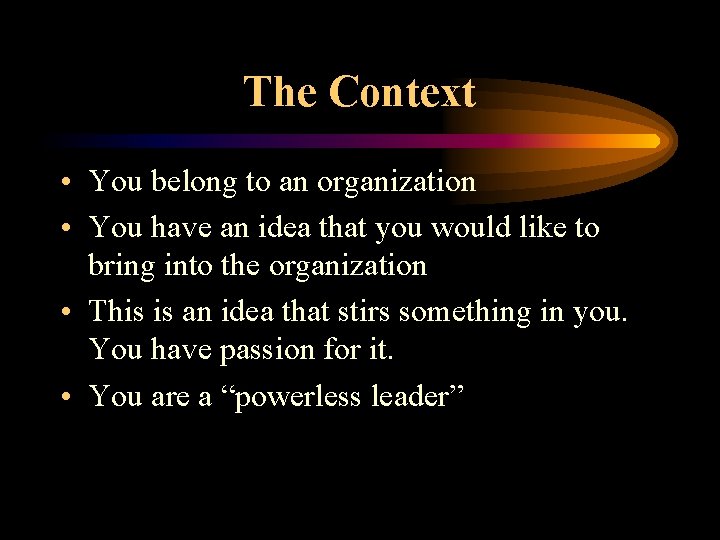 The Context

• You belong to an organization
• You have an idea that you would like to bring into the organization
• This is an idea that stirs something in you. You have passion for it.
• You are a “powerless leader”